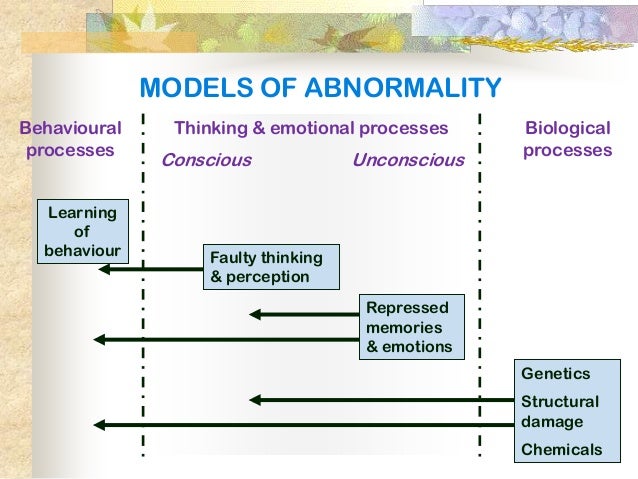 MODELS OF ABNORMALITY

Behavioural processes

Thinking & emotional processes

Conscious

Unconscious

Biological processes

Learning of behaviour

Faulty thinking & perception

Repressed memories & emotions

Genetics

Structural damage

Chemicals